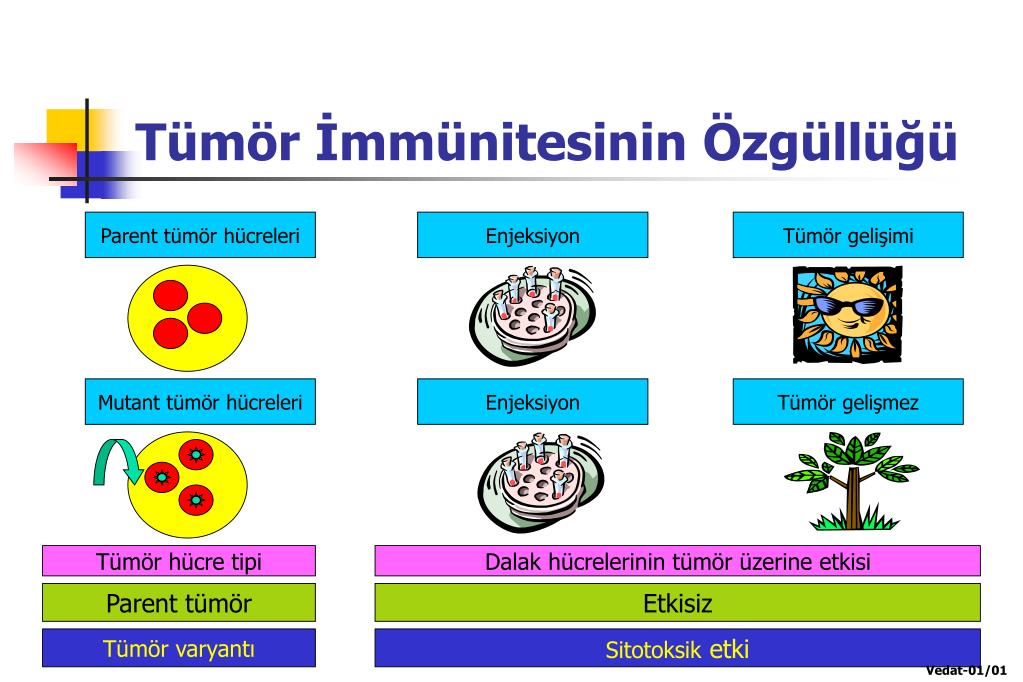 Tümör İmmünitesinin Özgüllüğü

Parent tümör hücreleri

Enjeksiyon

Tümör gelişimi

Mutant tümör hücreleri

Enjeksiyon

Tümör gelişmez

| Tümör hücre tipi | Dalak hücrelerinin tümör üzerine etkisi |
|---|---|
| Parent tümör | Etkisiz |
| Tümör varyantı | Sitotoksik etki |

Vedat-01/01